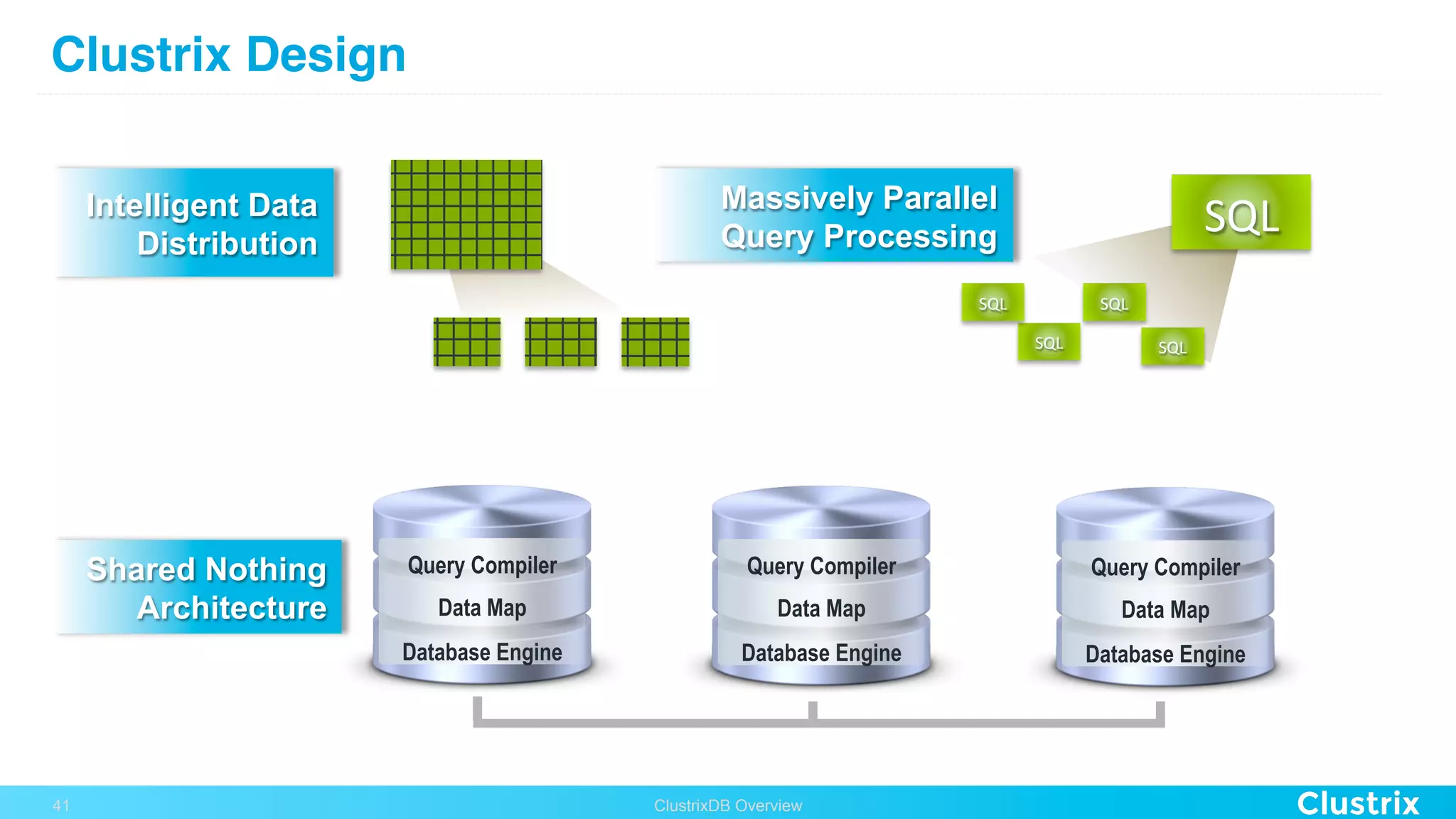 Clustrix Design

Intelligent Data Distribution

Massively Parallel Query Processing

SQL

SQL

SQL

SQL

SQL

Shared Nothing Architecture

Query Compiler
Data Map
Database Engine

Query Compiler
Data Map
Database Engine

Query Compiler
Data Map
Database Engine

41

ClustrixDB Overview

Clustrix